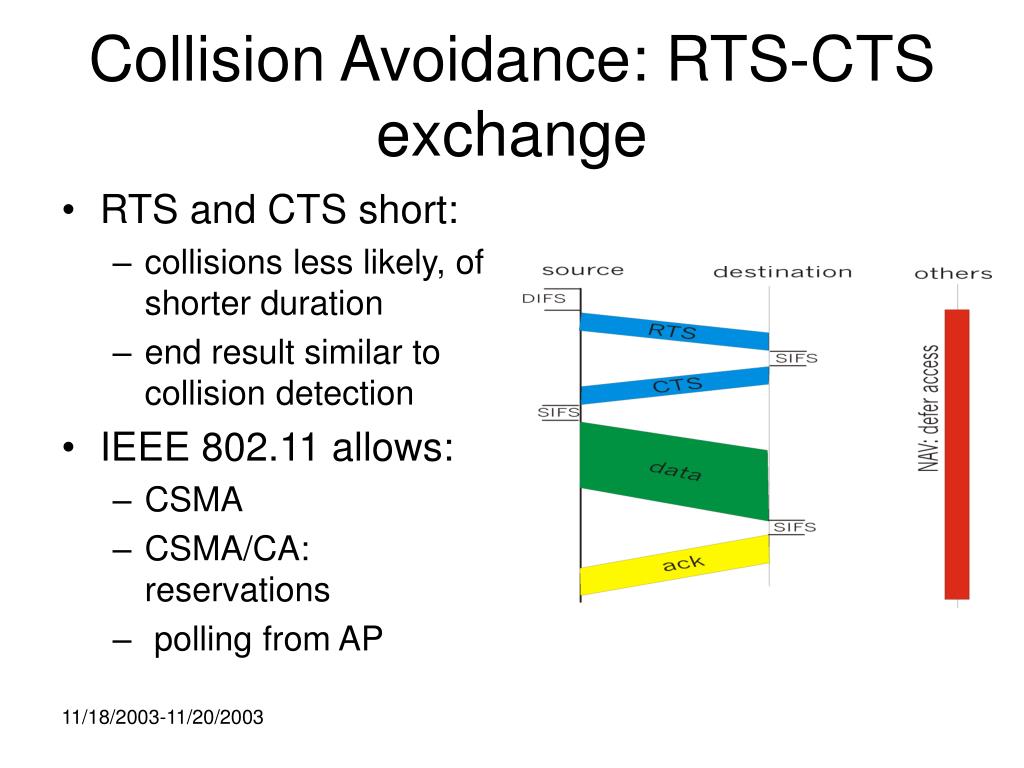 Collision Avoidance: RTS-CTS exchange

• RTS and CTS short:
– collisions less likely, of shorter duration
– end result similar to collision detection
• IEEE 802.11 allows:
– CSMA
– CSMA/CA: reservations
– polling from AP

source
destination
others
DIFS
RTS
SIFS
CTS
SIFS
data
SIFS
ack
NAV: defer access

11/18/2003-11/20/2003